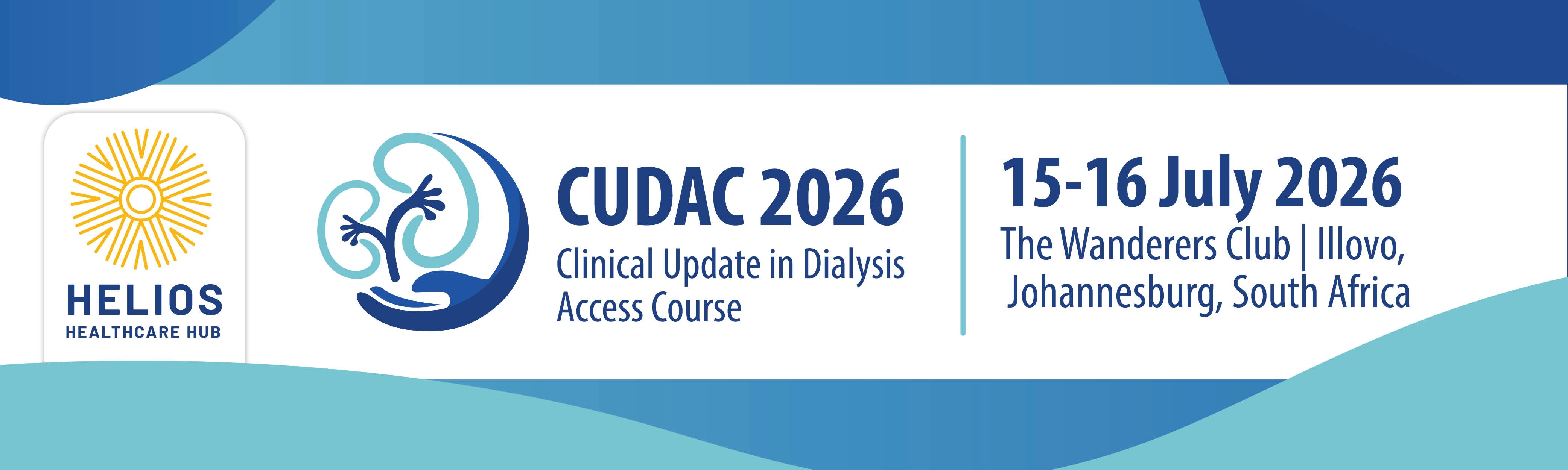 HELIOS
HEALTHCARE HUB

CUDAC 2026
Clinical Update in Dialysis Access Course

15-16 July 2026
The Wanderers Club | Illovo, Johannesburg, South Africa